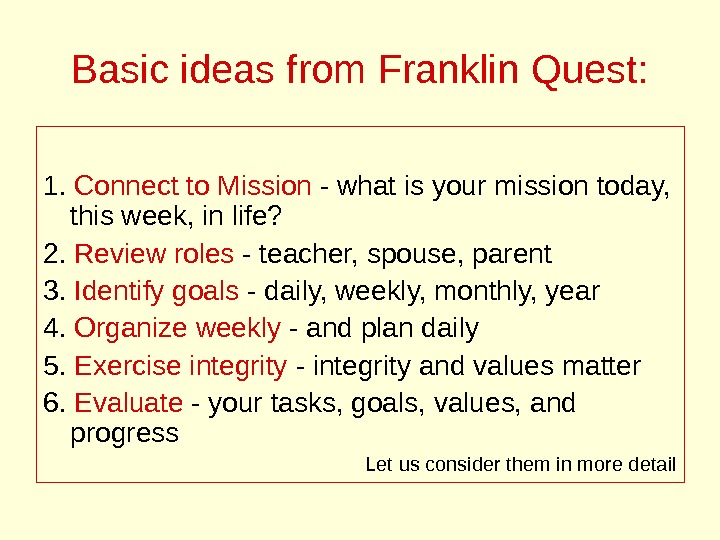 Basic ideas from Franklin Quest:

1. Connect to Mission - what is your mission today, this week, in life?
2. Review roles - teacher, spouse, parent
3. Identify goals - daily, weekly, monthly, year
4. Organize weekly - and plan daily
5. Exercise integrity - integrity and values matter
6. Evaluate - your tasks, goals, values, and progress

Let us consider them in more detail